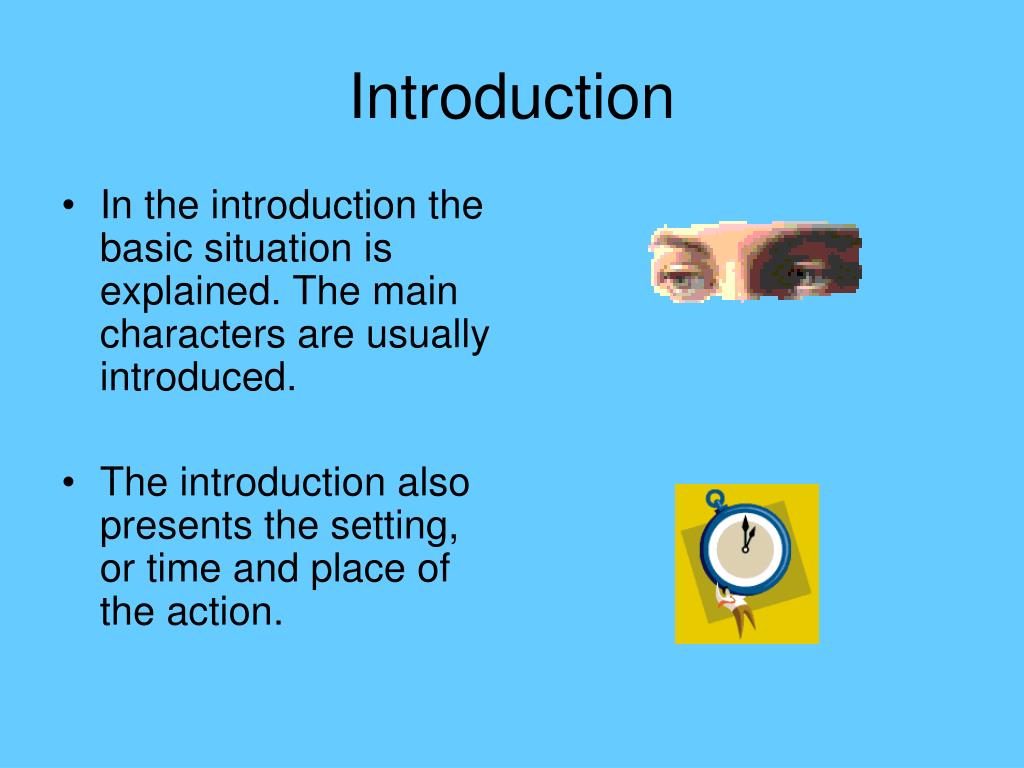 Introduction

• In the introduction the basic situation is explained. The main characters are usually introduced.

• The introduction also presents the setting, or time and place of the action.